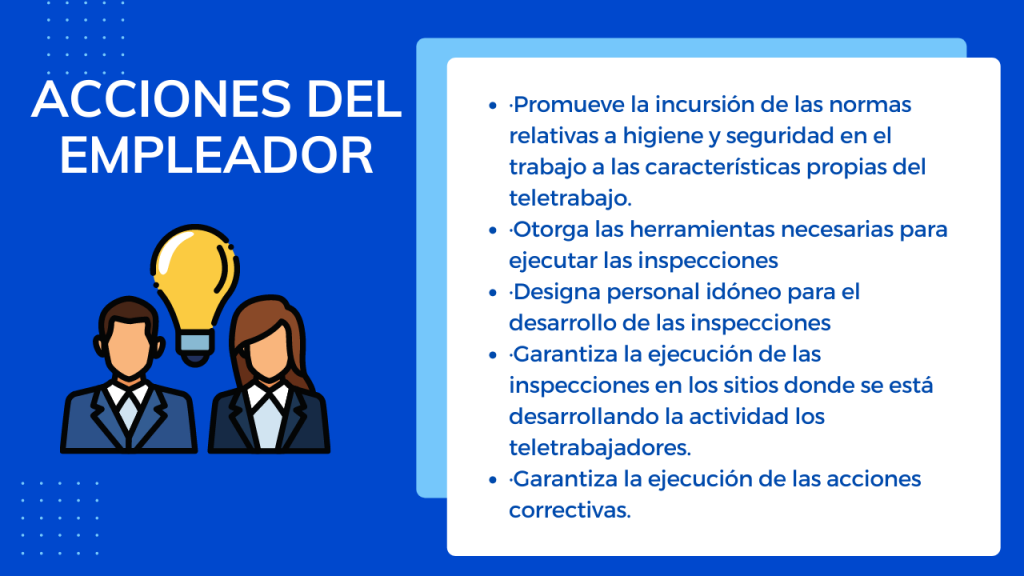 ACCIONES DEL EMPLEADOR

- ·Promueve la incursión de las normas relativas a higiene y seguridad en el trabajo a las características propias del teletrabajo.
- ·Otorga las herramientas necesarias para ejecutar las inspecciones
- ·Designa personal idóneo para el desarrollo de las inspecciones
- ·Garantiza la ejecución de las inspecciones en los sitios donde se está desarrollando la actividad los teletrabajadores.
- ·Garantiza la ejecución de las acciones correctivas.